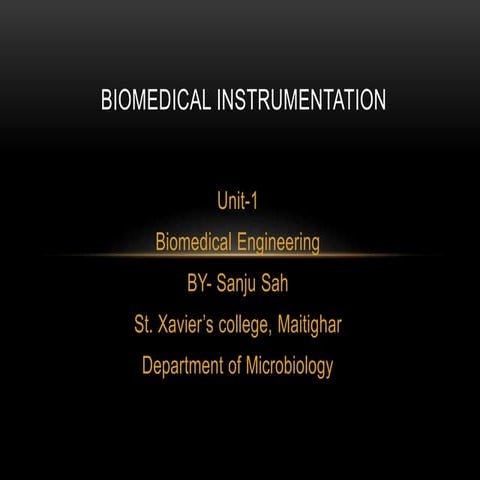 BIOMEDICAL INSTRUMENTATION

Unit-1

Biomedical Engineering

BY- Sanju Sah

St. Xavier's college, Maitighar

Department of Microbiology